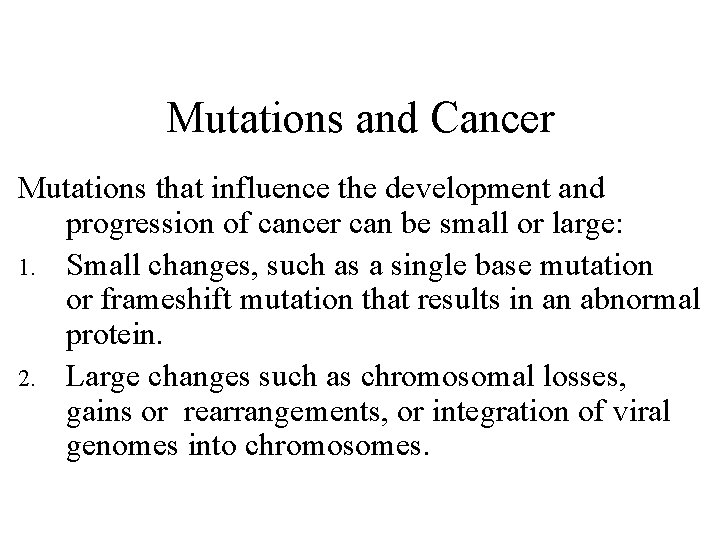 Mutations and Cancer

Mutations that influence the development and progression of cancer can be small or large:

1. Small changes, such as a single base mutation or frameshift mutation that results in an abnormal protein.

2. Large changes such as chromosomal losses, gains or rearrangements, or integration of viral genomes into chromosomes.